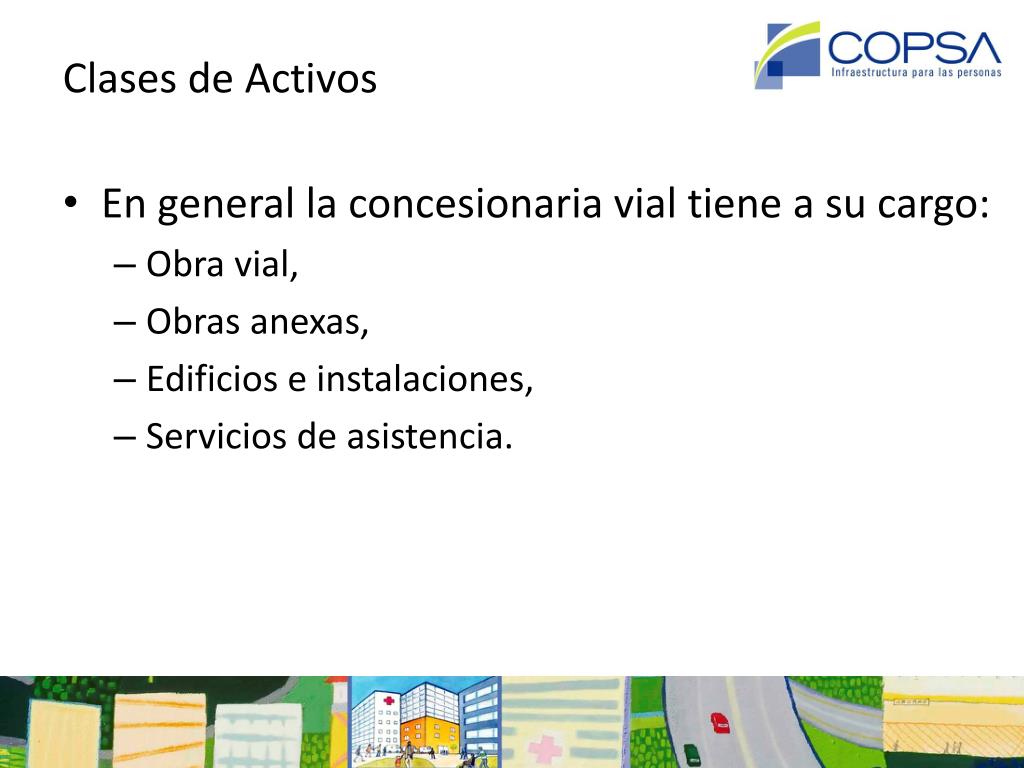 Clases de Activos

COPSA
Infraestructura para las personas

• En general la concesionaria vial tiene a su cargo:
– Obra vial,
– Obras anexas,
– Edificios e instalaciones,
– Servicios de asistencia.